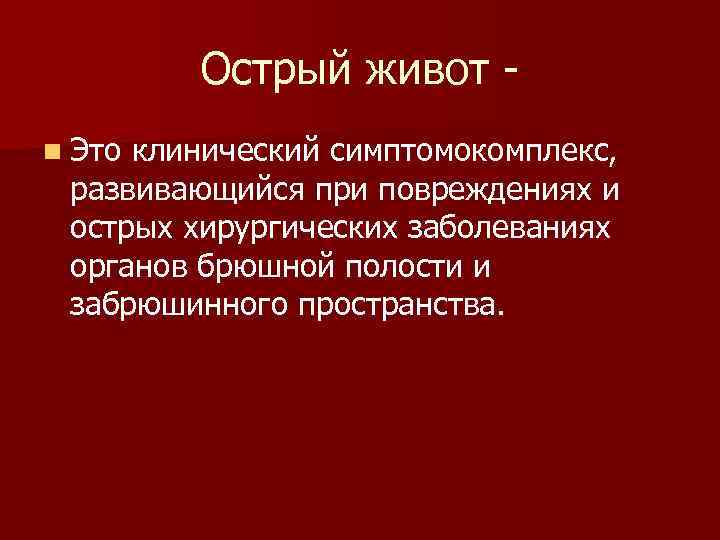 Острый живот -

Это клинический симптомокомплекс, развивающийся при повреждениях и острых хирургических заболеваниях органов брюшной полости и забрюшинного пространства.